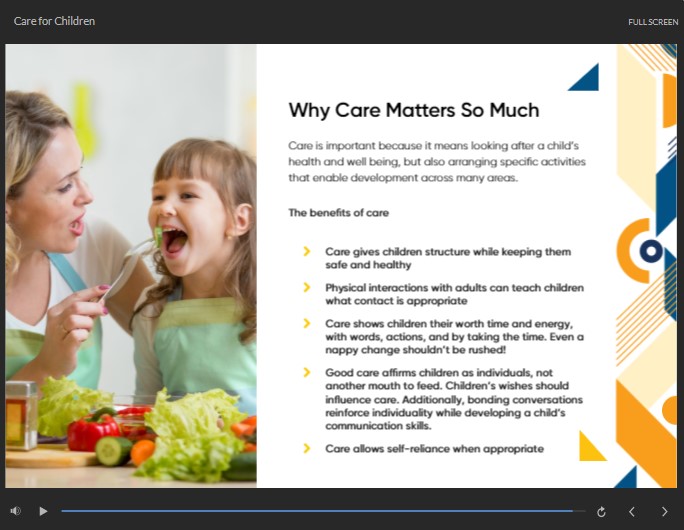 Care for Children

FULL SCREEN

Why Care Matters So Much

Care is important because it means looking after a child's health and well being, but also arranging specific activities that enable development across many areas.

The benefits of care

Care gives children structure while keeping them safe and healthy

Physical interactions with adults can teach children what contact is appropriate

Care shows children their worth time and energy, with words, actions, and by taking the time. Even a nappy change shouldn't be rushed!

Good care affirms children as individuals, not another mouth to feed. Children's wishes should influence care. Additionally, bonding conversations reinforce individuality while developing a child's communication skills.

Care allows self-reliance when appropriate